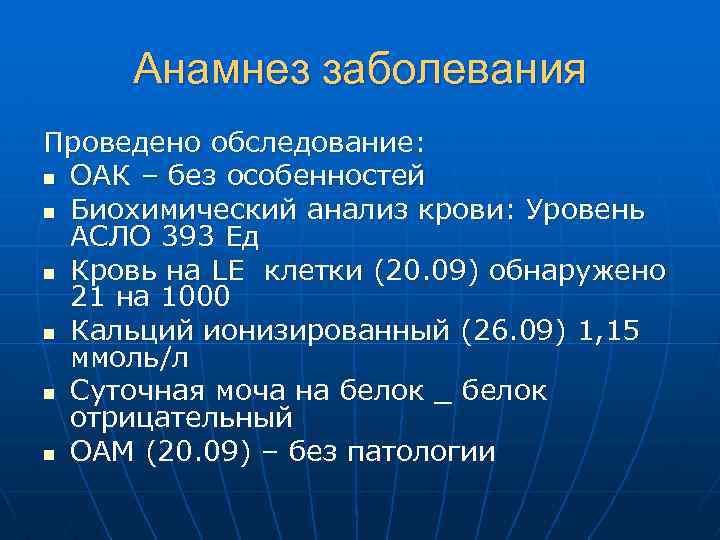 Анамнез заболевания

Проведено обследование:

- ОАК – без особенностей
- Биохимический анализ крови: Уровень АСЛО 393 Ед
- Кровь на LE клетки (20.09) обнаружено 21 на 1000
- Кальций ионизированный (26.09) 1,15 ммоль/л
- Суточная моча на белок _ белок отрицательный
- ОАМ (20.09) – без патологии